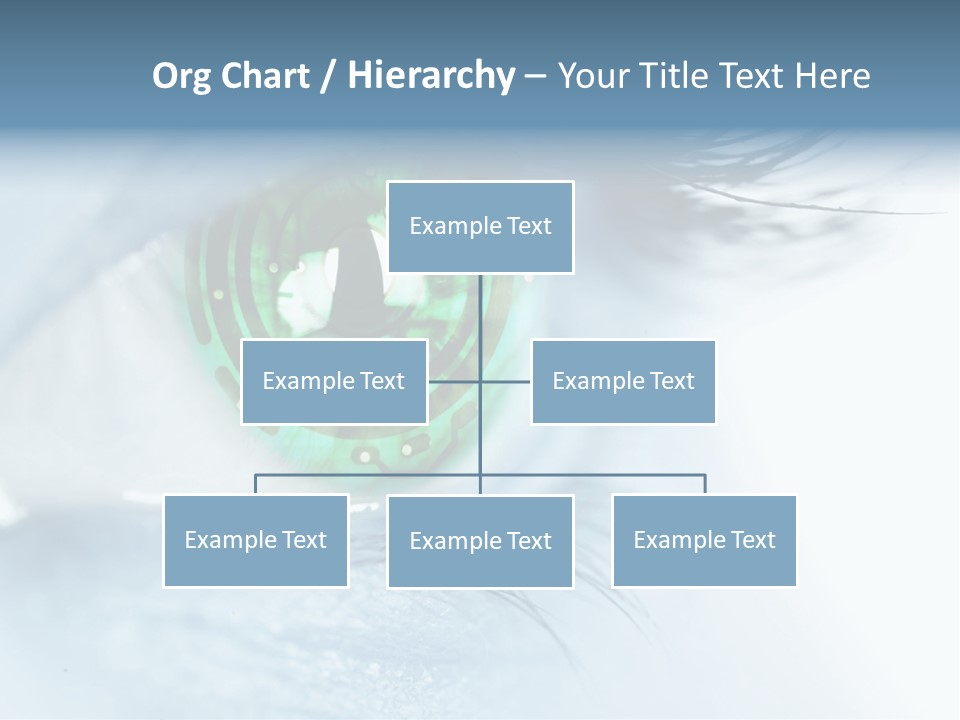 Org Chart / Hierarchy – Your Title Text Here

Example Text

Example Text

Example Text

Example Text

Example Text

Example Text